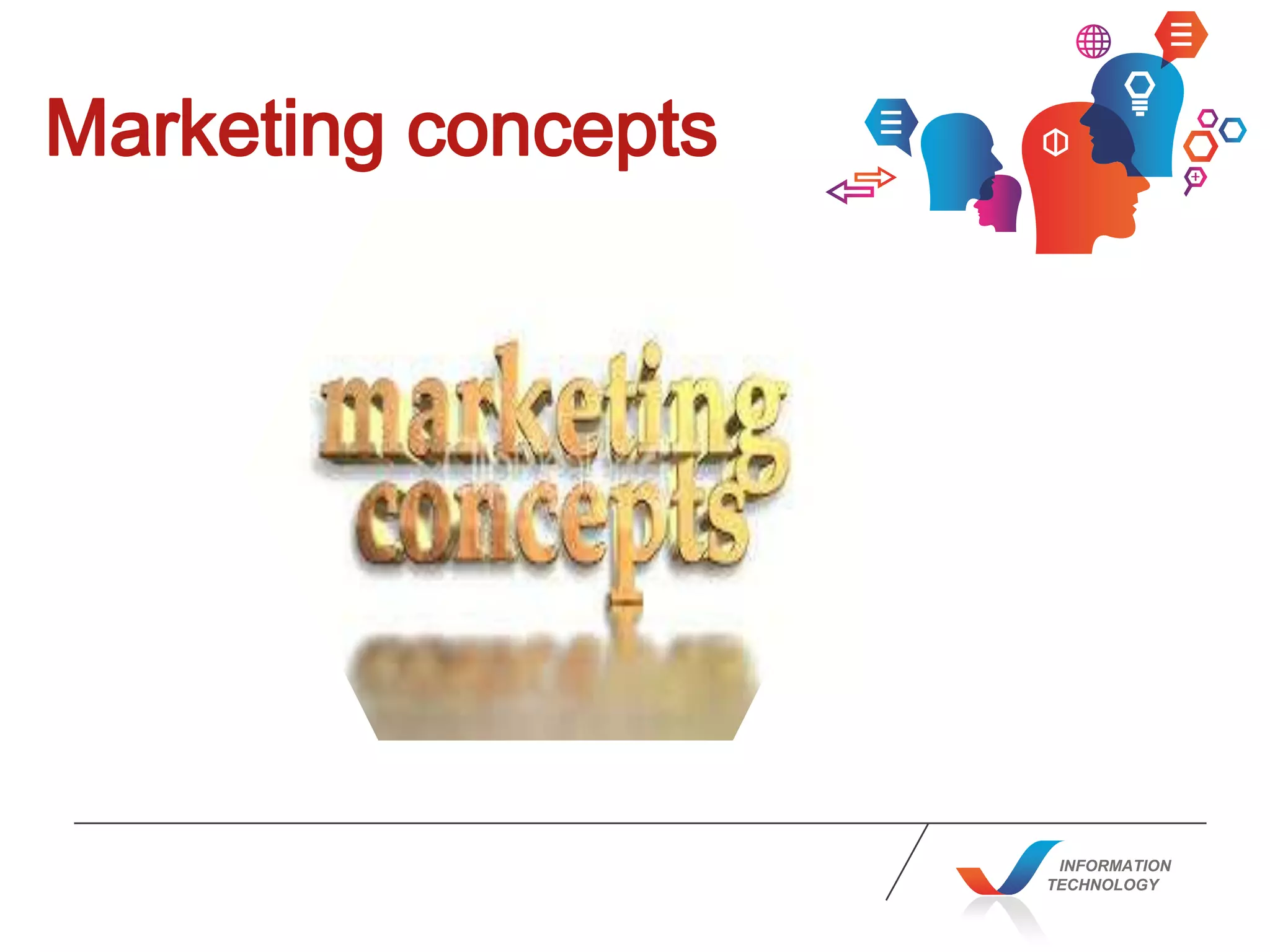 Marketing concepts

marketing concepts

INFORMATION TECHNOLOGY